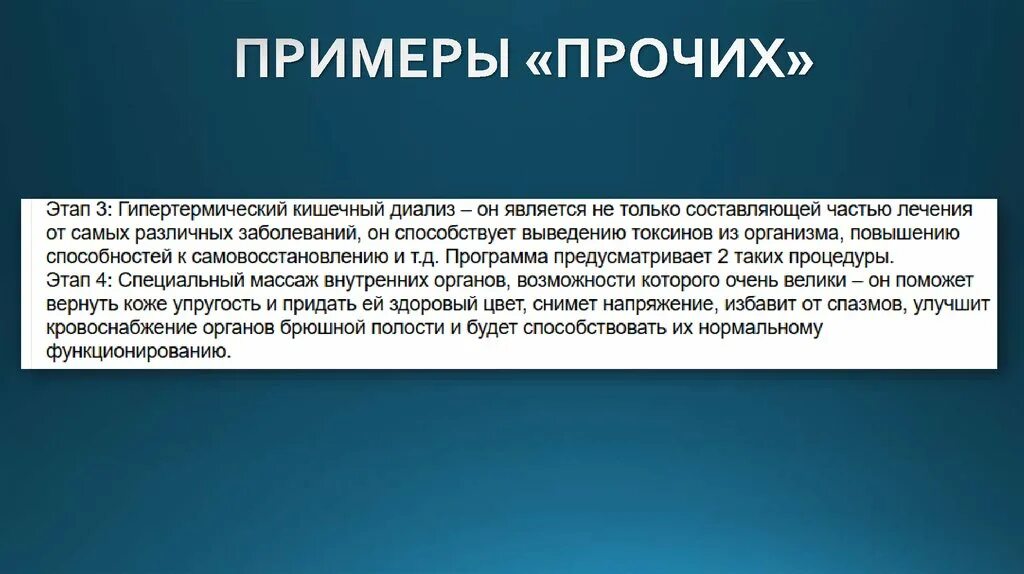 ПРИМЕРЫ «ПРОЧИХ»

Этап 3: Гипертермический кишечный диализ – он является не только составляющей частью лечения от самых различных заболеваний, он способствует выведению токсинов из организма, повышению способностей к самовосстановлению и т.д. Программа предусматривает 2 таких процедуры.
Этап 4: Специальный массаж внутренних органов, возможности которого очень велики – он поможет вернуть коже упругость и придать ей здоровый цвет, снимет напряжение, избавит от спазмов, улучшит кровоснабжение органов брюшной полости и будет способствовать их нормальному функционированию.